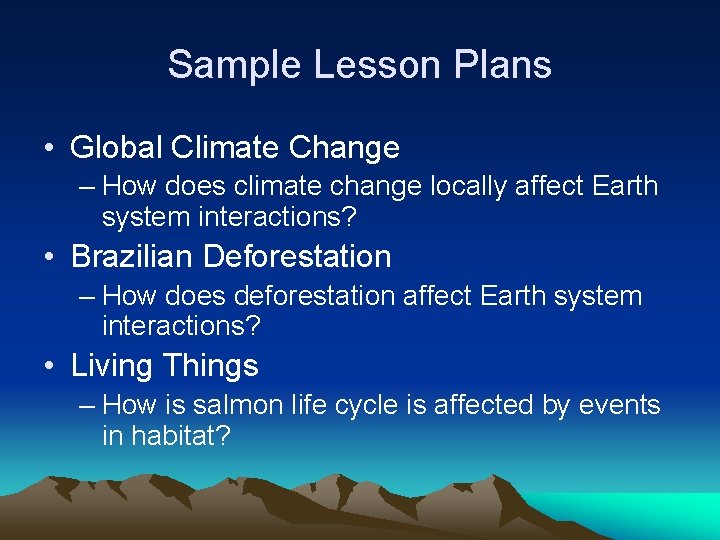 Sample Lesson Plans

• Global Climate Change
– How does climate change locally affect Earth system interactions?

• Brazilian Deforestation
– How does deforestation affect Earth system interactions?

• Living Things
– How is salmon life cycle is affected by events in habitat?